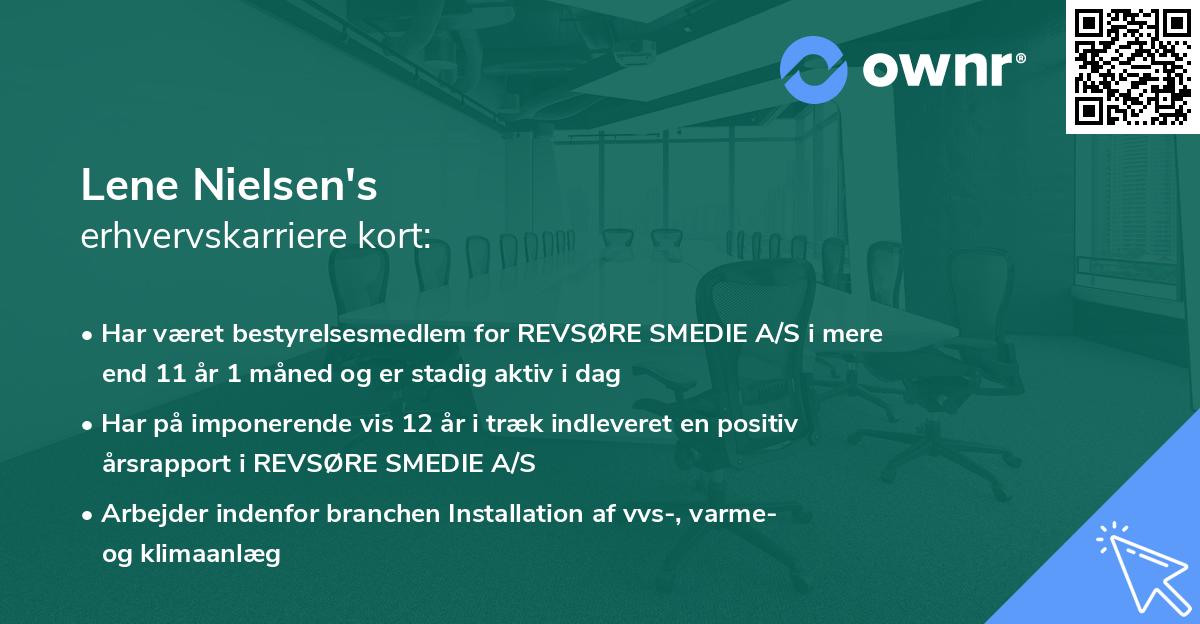 ownr®

Lene Nielsen's
erhvervskarriere kort:

• Har været bestyrelsesmedlem for REVSØRE SMEDIE A/S i mere end 11 år 1 måned og er stadig aktiv i dag

• Har på imponerende vis 12 år i træk indleveret en positiv årsrapport i REVSØRE SMEDIE A/S

• Arbejder indenfor branchen Installation af vvs-, varme- og klimaanlæg